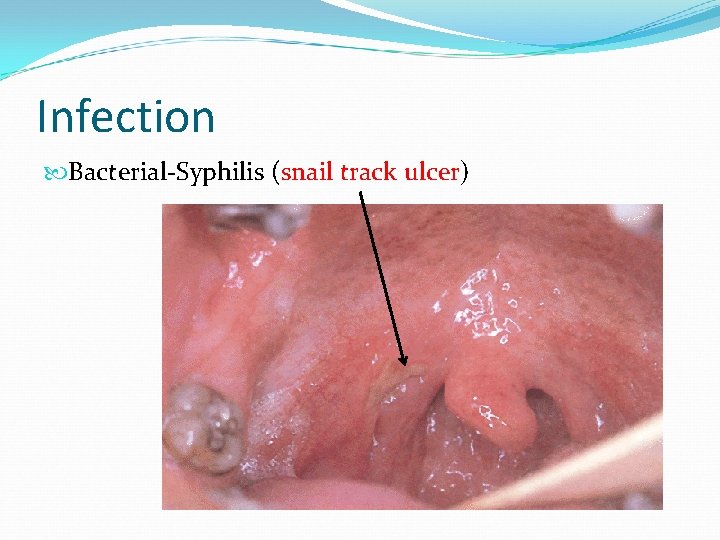 Infection

Bacterial-Syphilis (snail track ulcer)